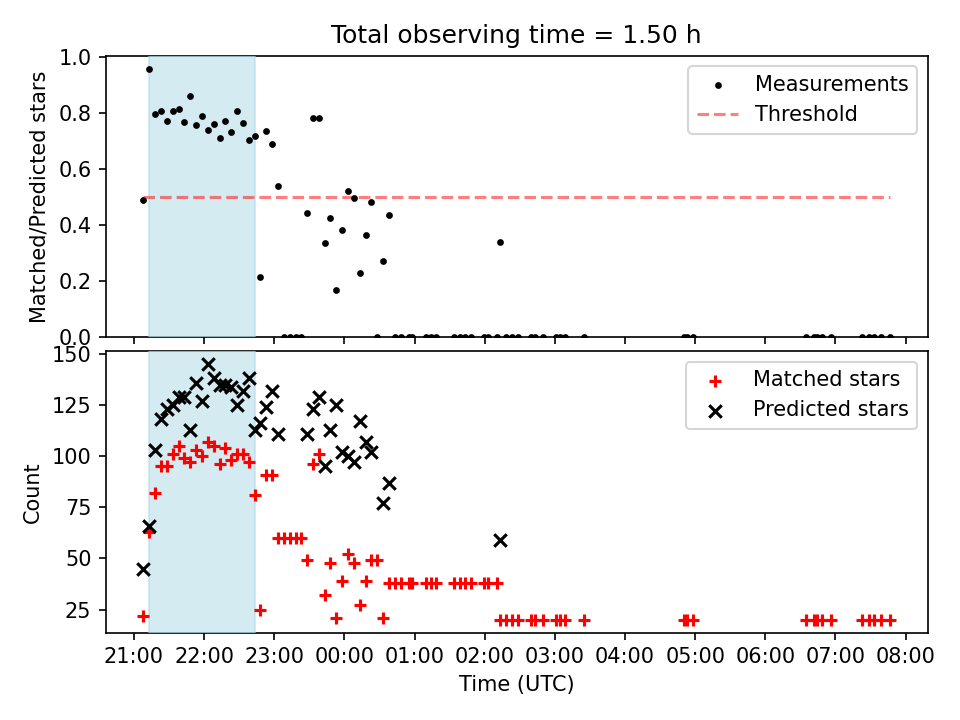 Total observing time = 1.50 h

Matched/Predicted stars

1.0
0.8
0.6
0.4
0.2
0.0

Measurements
Threshold

Count

150
125
100
75
50
25

Matched stars
Predicted stars

21:00 22:00 23:00 00:00 01:00 02:00 03:00 04:00 05:00 06:00 07:00 08:00

Time (UTC)